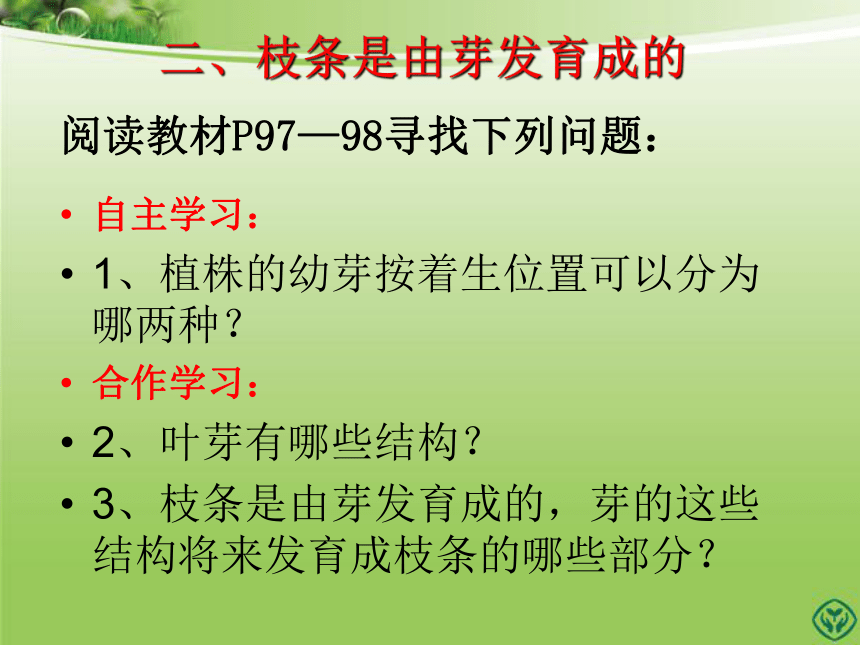 二、枝条是由芽发育成的

阅读教材P97—98寻找下列问题：

• 自主学习：
• 1、植株的幼芽按着生位置可以分为哪两种？
• 合作学习：
• 2、叶芽有哪些结构？
• 3、枝条是由芽发育成的，芽的这些结构将来发育成枝条的哪些部分？